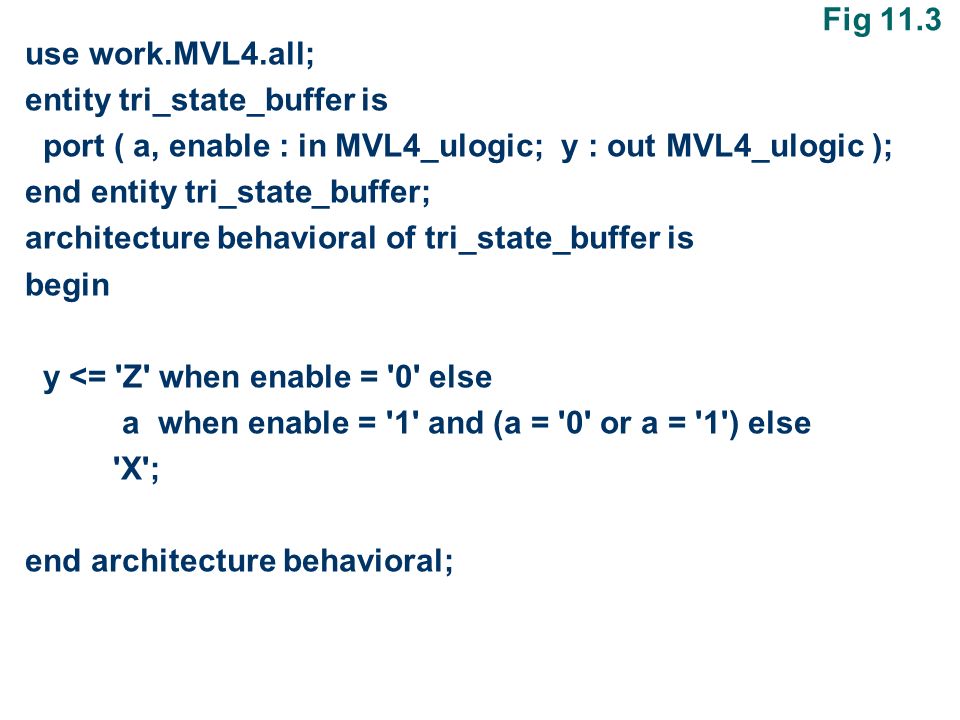 Fig 11.3

use work.MVL4.all;
entity tri_state_buffer is
port ( a, enable : in MVL4_ulogic; y : out MVL4_ulogic );
end entity tri_state_buffer;
architecture behavioral of tri_state_buffer is
begin

y <= 'Z' when enable = '0' else
a when enable = '1' and (a = '0' or a = '1') else
'X';

end architecture behavioral;